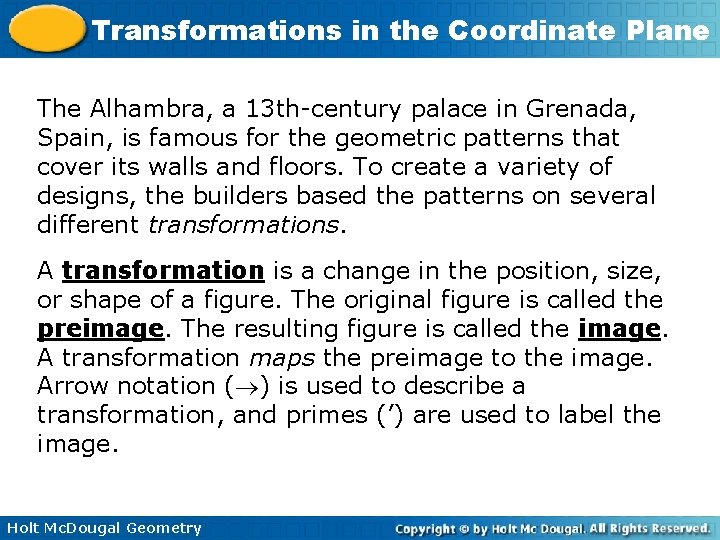 Transformations in the Coordinate Plane

The Alhambra, a 13th-century palace in Grenada, Spain, is famous for the geometric patterns that cover its walls and floors. To create a variety of designs, the builders based the patterns on several different transformations.

A transformation is a change in the position, size, or shape of a figure. The original figure is called the preimage. The resulting figure is called the image. A transformation maps the preimage to the image. Arrow notation ($\rightarrow$) is used to describe a transformation, and primes (′) are used to label the image.

Holt McDougal Geometry

Copyright © by Holt Mc Dougal. All Rights Reserved.